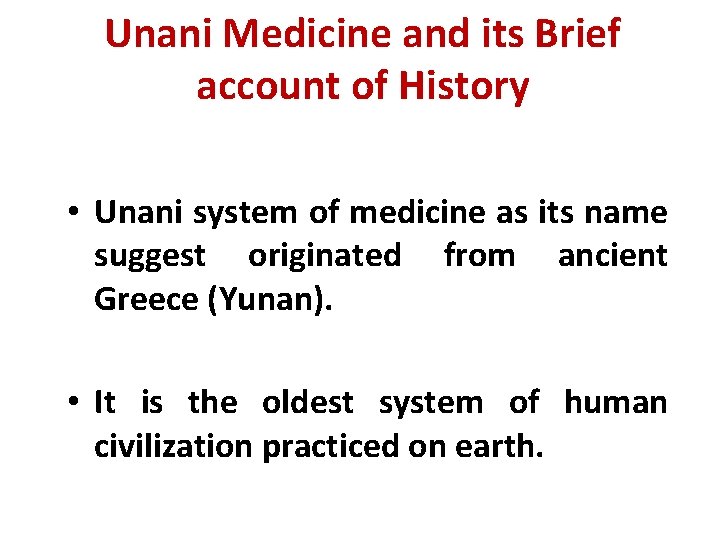 Unani Medicine and its Brief account of History

• Unani system of medicine as its name suggest originated from ancient Greece (Yunan).

• It is the oldest system of human civilization practiced on earth.